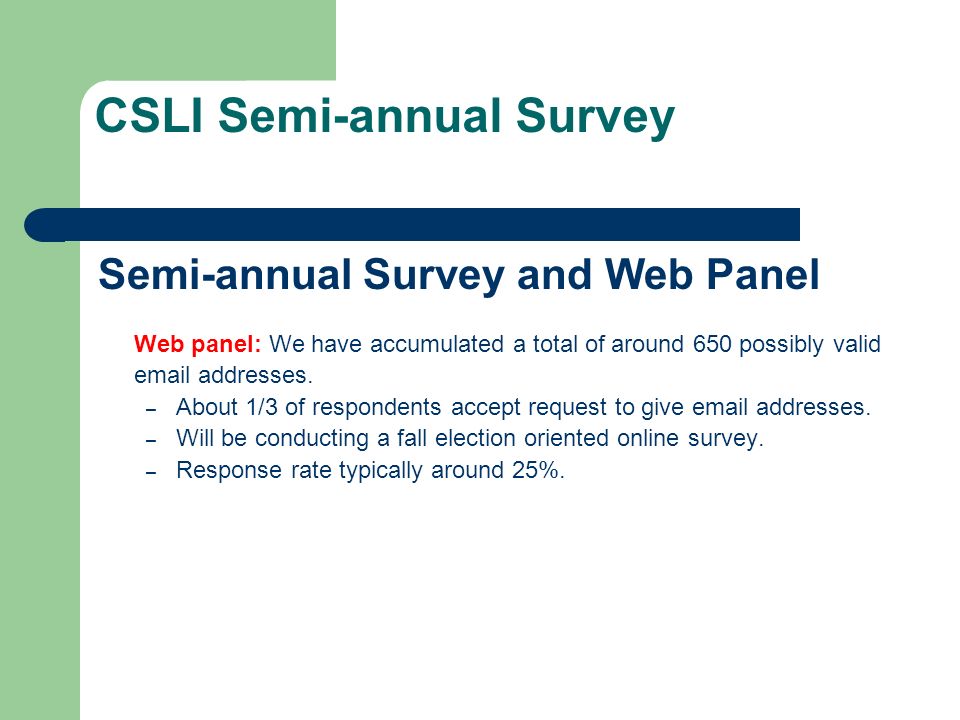 CSLI Semi-annual Survey

Semi-annual Survey and Web Panel

Web panel: We have accumulated a total of around 650 possibly valid email addresses.

– About 1/3 of respondents accept request to give email addresses.
– Will be conducting a fall election oriented online survey.
– Response rate typically around 25%.